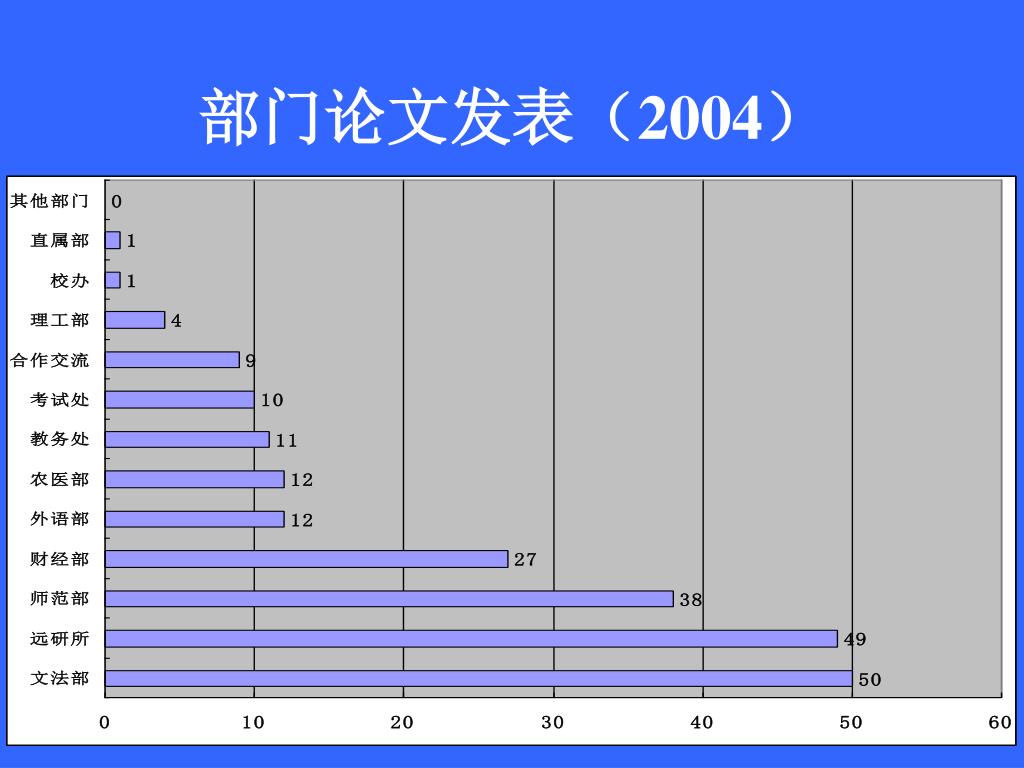 部门论文发表（2004）

其他部门 0
直属部 1
校办 1
理工部 4
合作交流 9
考试处 10
教务处 11
农医部 12
外语部 12
财经部 27
师范部 38
远研所 49
文法部 50

0 10 20 30 40 50 60